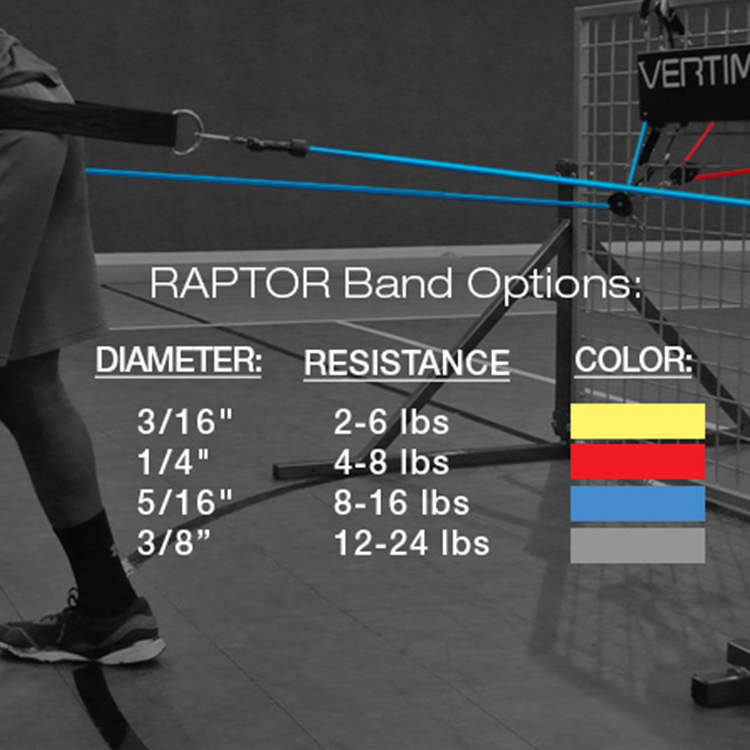 VERTIM

RAPTOR Band Options:

| DIAMETER: | RESISTANCE | COLOR: |
|---|---|---|
| 3/16" | 2-6 lbs | |
| 1/4" | 4-8 lbs | |
| 5/16" | 8-16 lbs | |
| 3/8” | 12-24 lbs | |